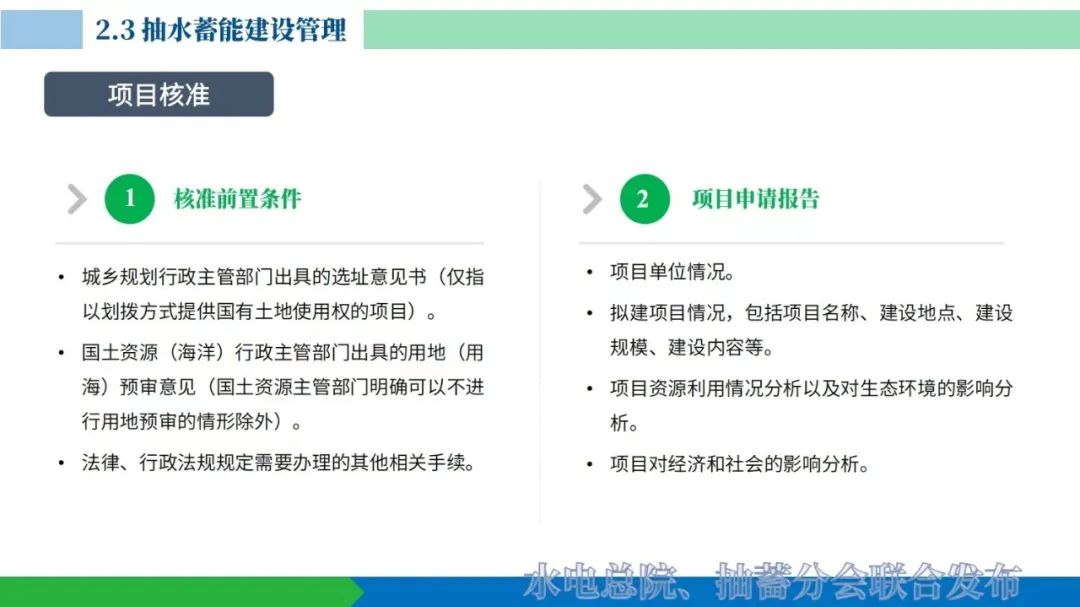 2.3 抽水蓄能建设管理

项目核准

1 核准前置条件

• 城乡规划行政主管部门出具的选址意见书（仅指以划拨方式提供国有土地使用权的项目）。

• 国土资源（海洋）行政主管部门出具的用地（用海）预审意见（国土资源主管部门明确可以不进行用地预审的情形除外）。

• 法律、行政法规规定需要办理的其他相关手续。

2 项目申请报告

• 项目单位情况。

• 拟建项目情况，包括项目名称、建设地点、建设规模、建设内容等。

• 项目资源利用情况分析以及对生态环境的影响分析。

• 项目对经济和社会的影响分析。

水电总院、抽蓄分会联合发布